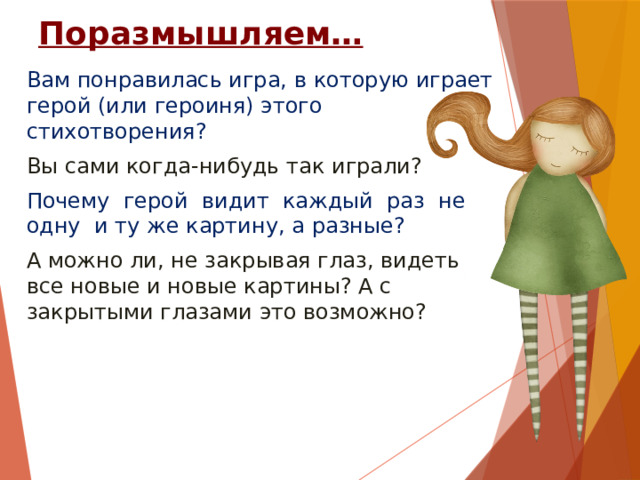 Поразмышляем…

Вам понравилась игра, в которую играет герой (или героиня) этого стихотворения?

Вы сами когда-нибудь так играли?

Почему герой видит каждый раз не одну и ту же картину, а разные?

А можно ли, не закрывая глаз, видеть все новые и новые картины? А с закрытыми глазами это возможно?